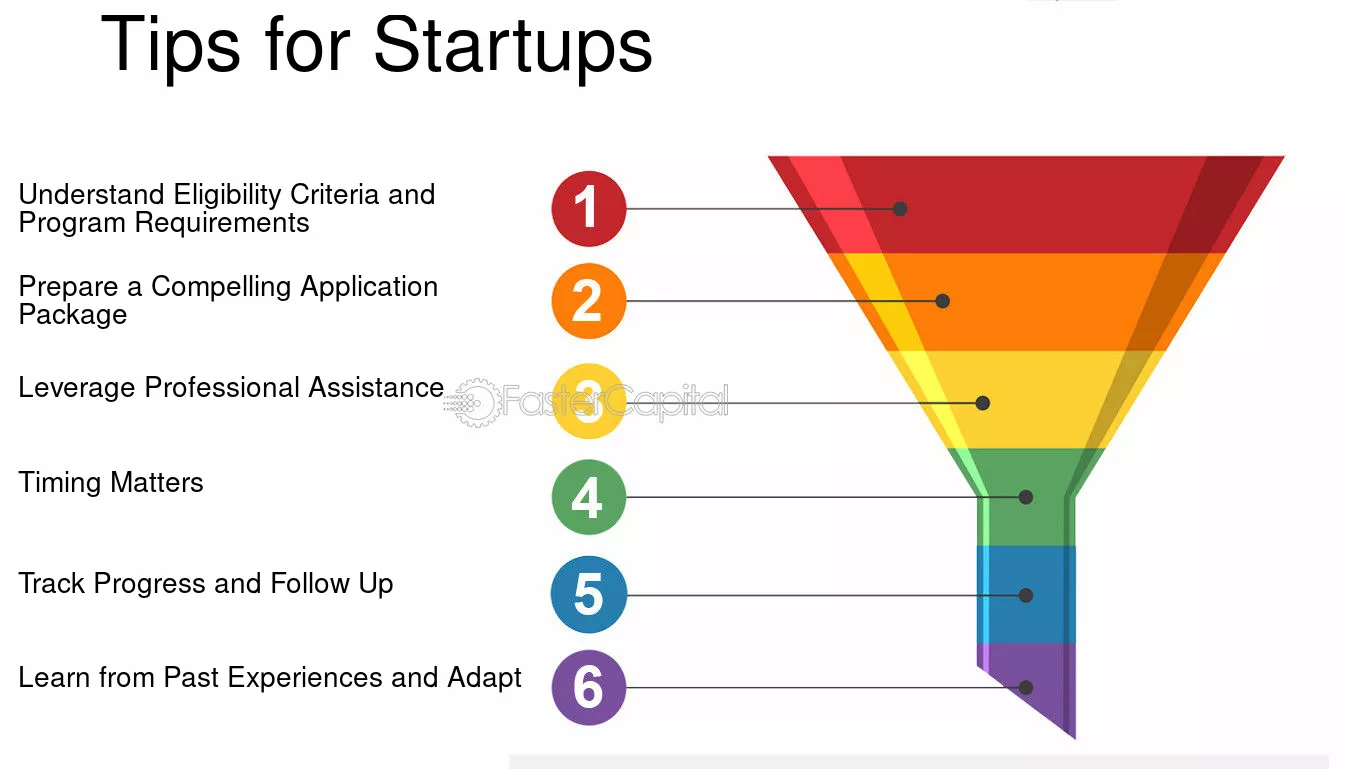 Tips for Startups

Understand Eligibility Criteria and Program Requirements

1

Prepare a Compelling Application Package

2

Leverage Professional Assistance

3

FasterCapital

Timing Matters

4

Track Progress and Follow Up

5

Learn from Past Experiences and Adapt

6